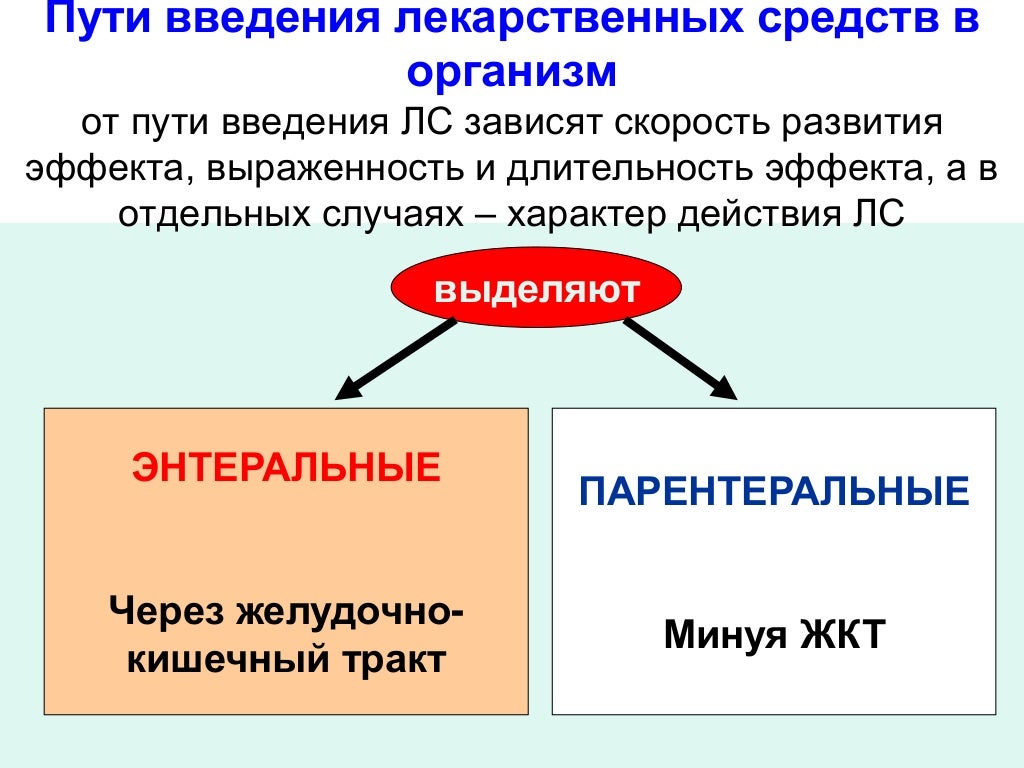 Пути введения лекарственных средств в организм

от пути введения ЛС зависят скорость развития эффекта, выраженность и длительность эффекта, а в отдельных случаях – характер действия ЛС

выделяют

ЭНТЕРАЛЬНЫЕ

Через желудочно-кишечный тракт

ПАРЕНТЕРАЛЬНЫЕ

Минуя ЖКТ